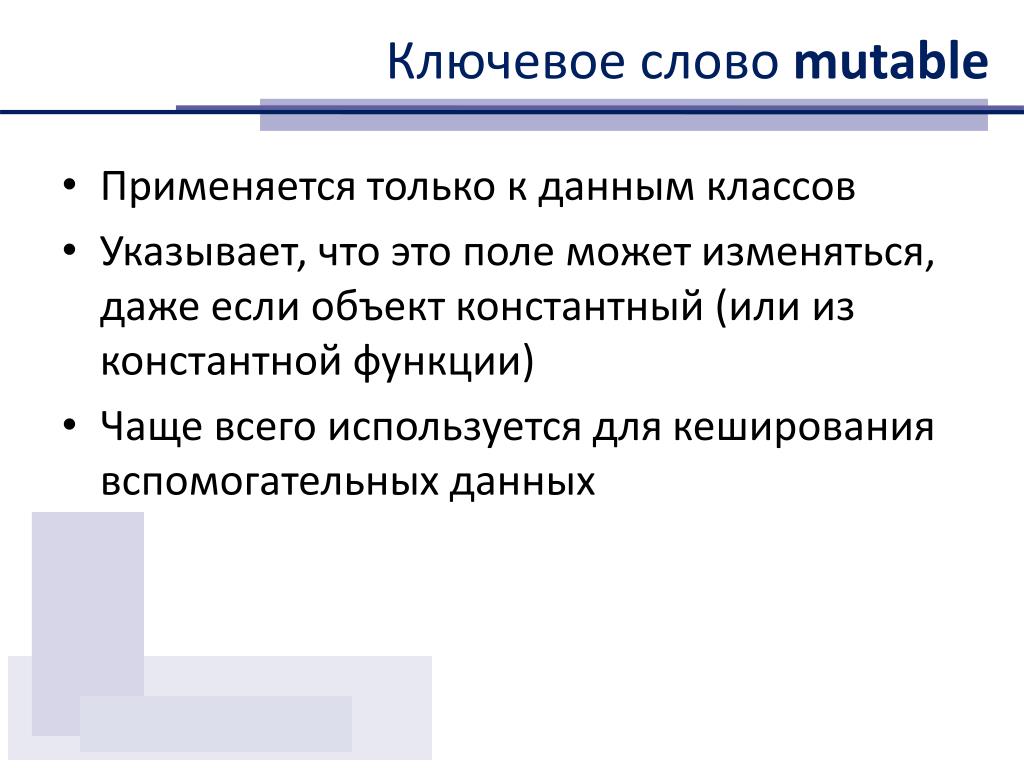 Ключевое слово mutable

• Применяется только к данным классов
• Указывает, что это поле может изменяться, даже если объект константный (или из константной функции)
• Чаще всего используется для кеширования вспомогательных данных